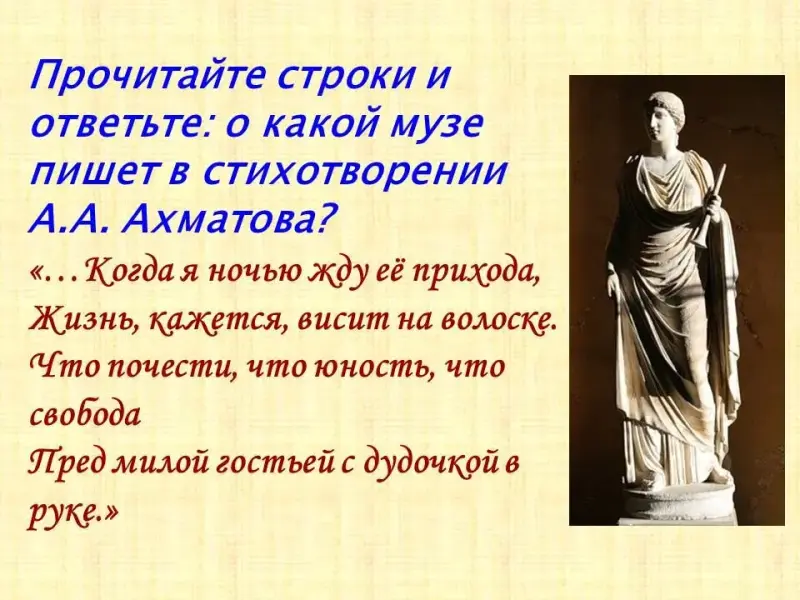 Прочитайте строки и ответьте: о какой музе пишет в стихотворении А.А. Ахматова?

«…Когда я ночью жду её прихода,
Жизнь, кажется, висит на волоске.
Что почести, что юность, что свобода
Пред милой гостьей с дудочкой в руке.»